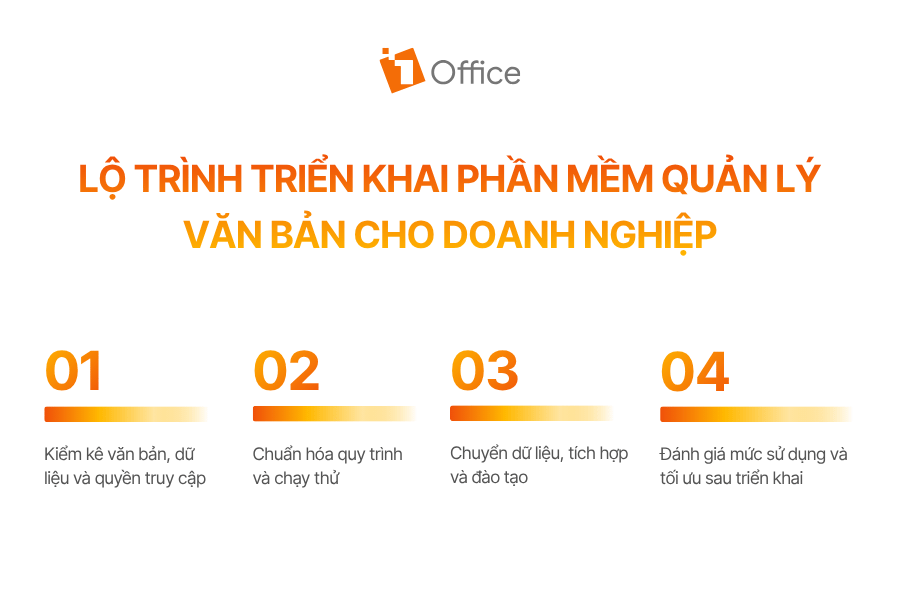 1Office

LỘ TRÌNH TRIỂN KHAI PHẦN MỀM QUẢN LÝ VĂN BẢN CHO DOANH NGHIỆP

01

Kiểm kê văn bản, dữ liệu và quyền truy cập

02

Chuẩn hóa quy trình và chạy thử

03

Chuyển dữ liệu, tích hợp và đào tạo

04

Đánh giá mức sử dụng và tối ưu sau triển khai